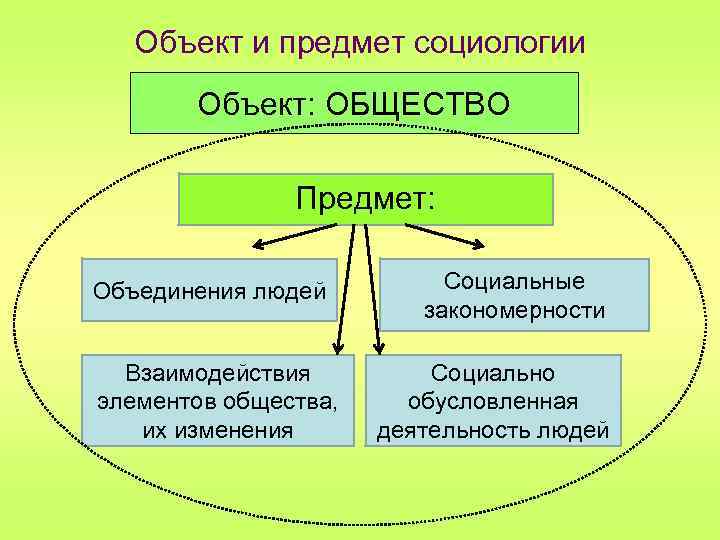 Объект и предмет социологии

Объект: ОБЩЕСТВО

Предмет:

Объединения людей

Социальные закономерности

Взаимодействия элементов общества, их изменения

Социально обусловленная деятельность людей